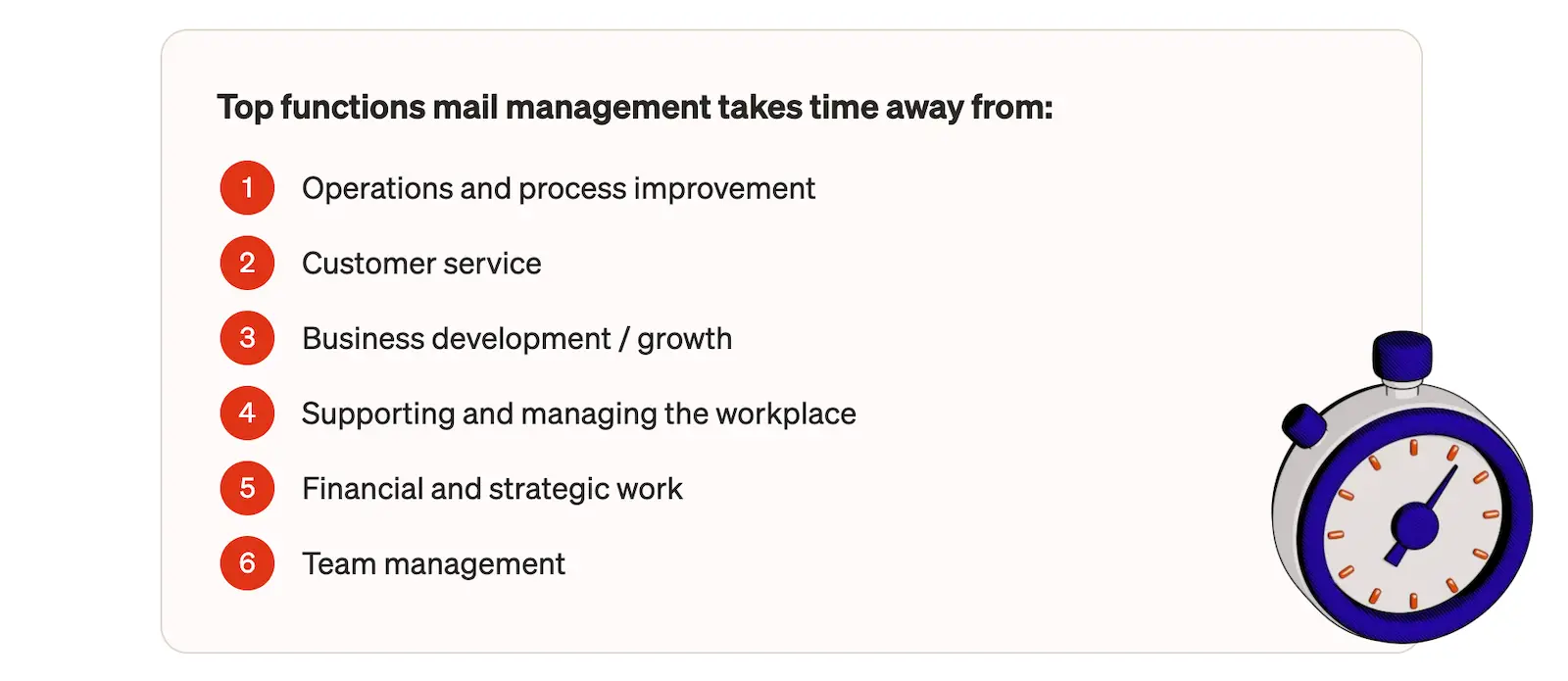 Top functions mail management takes time away from:

1 Operations and process improvement

2 Customer service

3 Business development / growth

4 Supporting and managing the workplace

5 Financial and strategic work

6 Team management